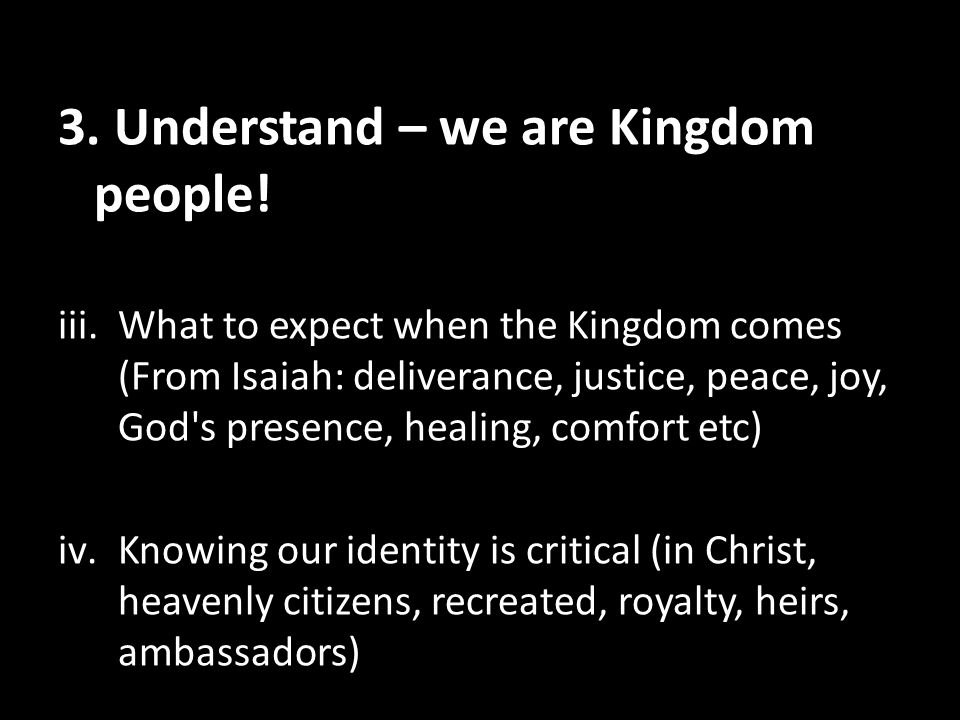 3. Understand – we are Kingdom people!

iii. What to expect when the Kingdom comes (From Isaiah: deliverance, justice, peace, joy, God's presence, healing, comfort etc)

iv. Knowing our identity is critical (in Christ, heavenly citizens, recreated, royalty, heirs, ambassadors)